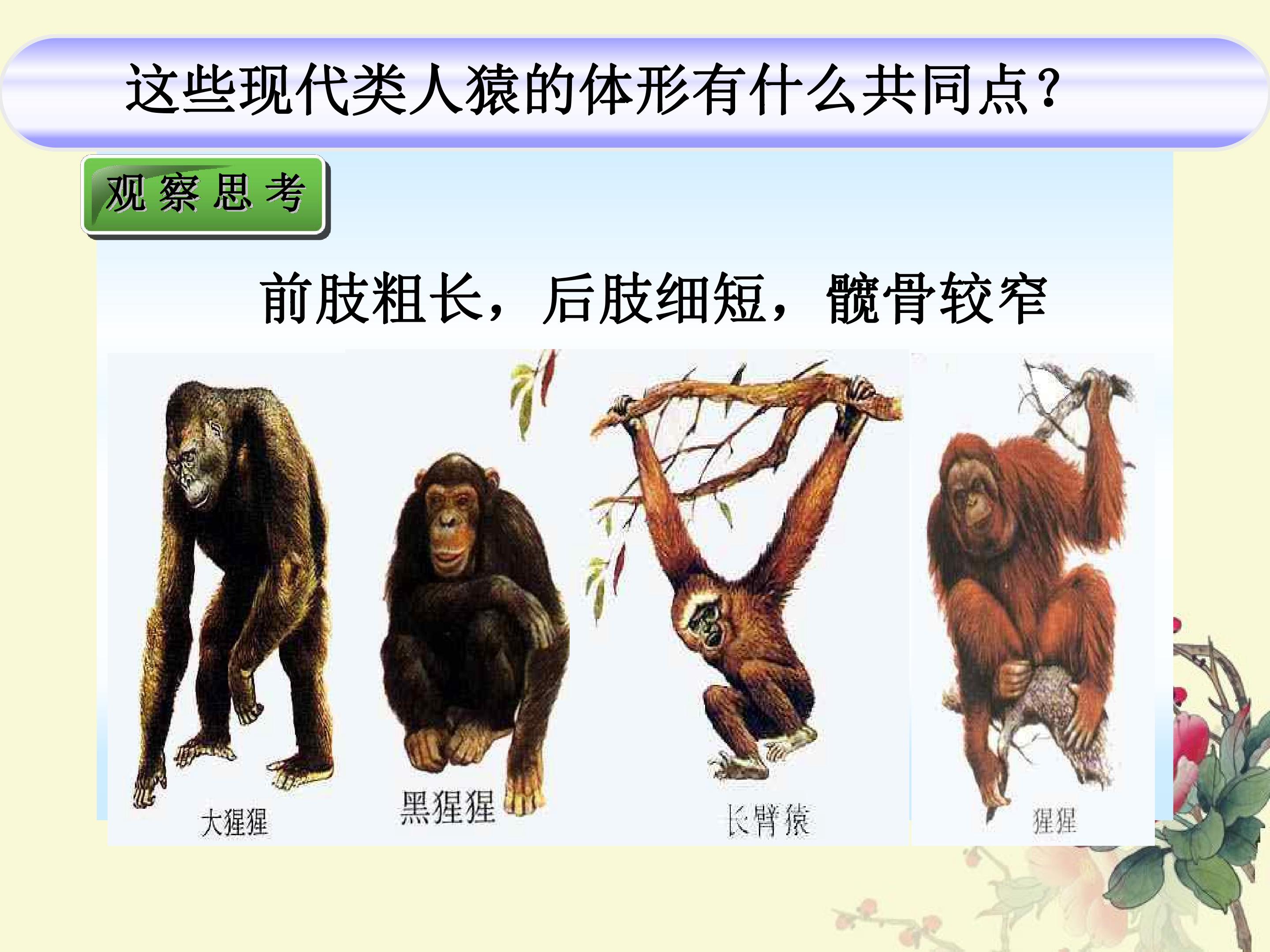 这些现代类人猿的体形有什么共同点?

观察思考

前肢粗长，后肢细短，髋骨较窄

大猩猩

黑猩猩

长臂猿

猩猩